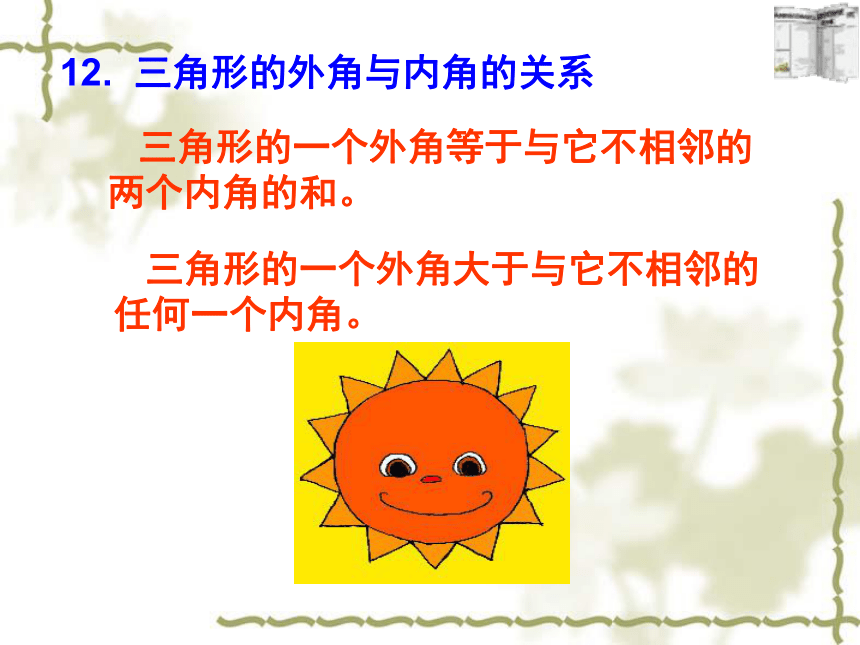 12. 三角形的外角与内角的关系

三角形的一个外角等于与它不相邻的两个内角的和。

三角形的一个外角大于与它不相邻的任何一个内角。